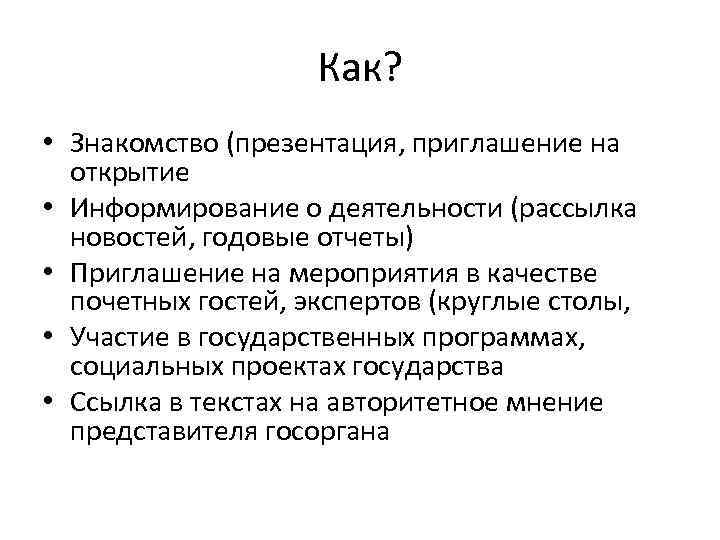 Как?

• Знакомство (презентация, приглашение на открытие
• Информирование о деятельности (рассылка новостей, годовые отчеты)
• Приглашение на мероприятия в качестве почетных гостей, экспертов (круглые столы,
• Участие в государственных программах, социальных проектах государства
• Ссылка в текстах на авторитетное мнение представителя госоргана